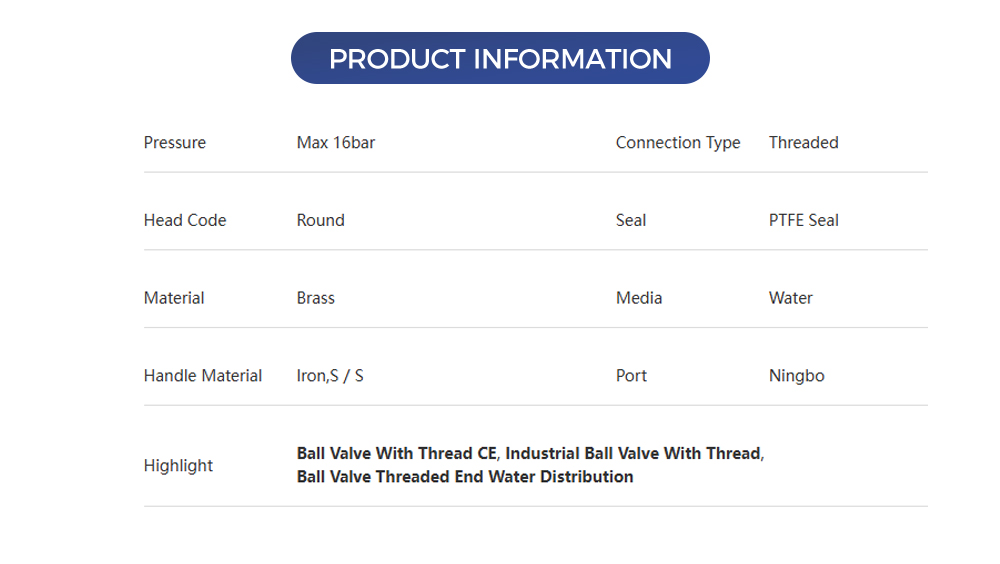 PRODUCT INFORMATION

| Pressure | Max 16bar | Connection Type | Threaded |
|---|---|---|---|
| Head Code | Round | Seal | PTFE Seal |
| Material | Brass | Media | Water |
| Handle Material | Iron,S / S | Port | Ningbo |
| Highlight | Ball Valve With Thread CE, Industrial Ball Valve With Thread, Ball Valve Threaded End Water Distribution | | |